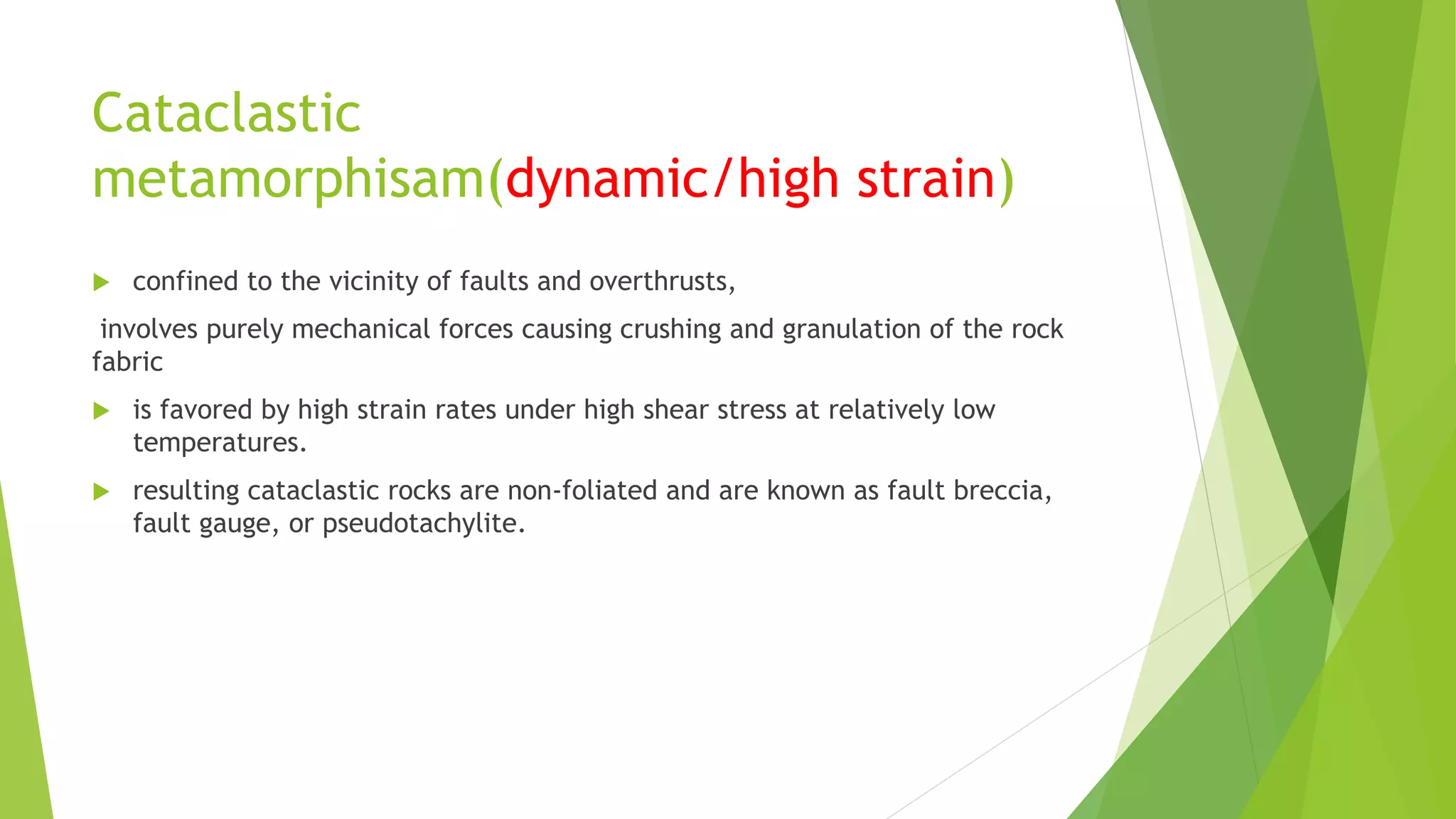 Cataclastic metamorphisam(dynamic/high strain)

confined to the vicinity of faults and overthrusts,

involves purely mechanical forces causing crushing and granulation of the rock fabric

is favored by high strain rates under high shear stress at relatively low temperatures.

resulting cataclastic rocks are non-foliated and are known as fault breccia, fault gauge, or pseudotachylite.